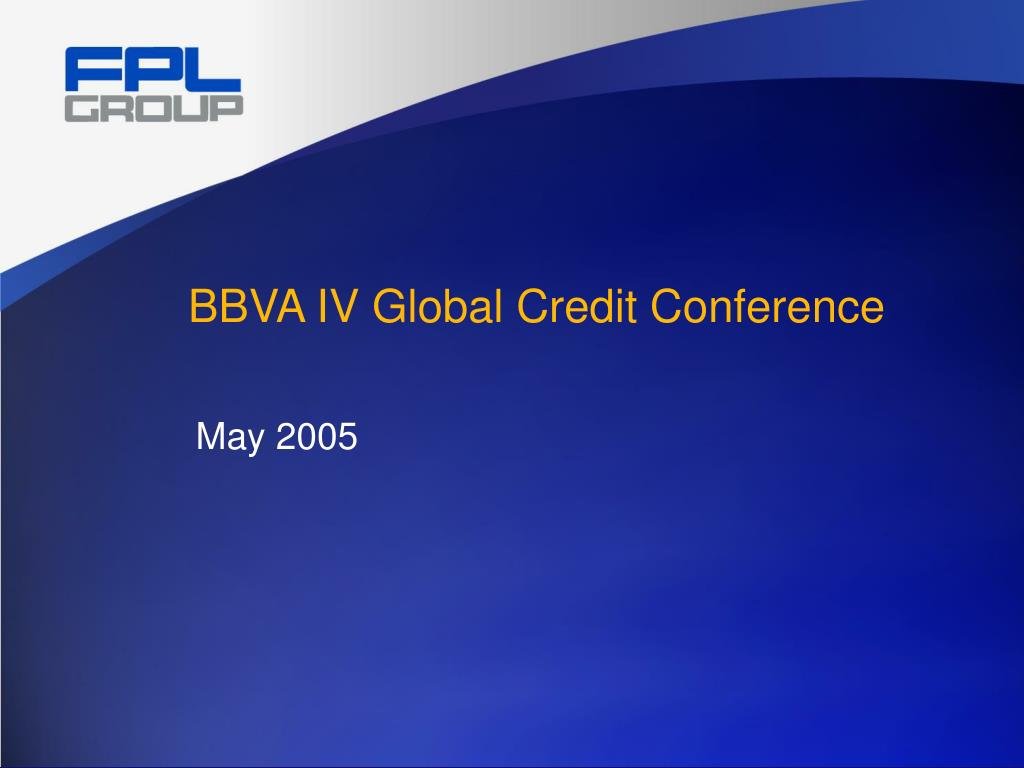 FPL
GROUP

BBVA IV Global Credit Conference

May 2005